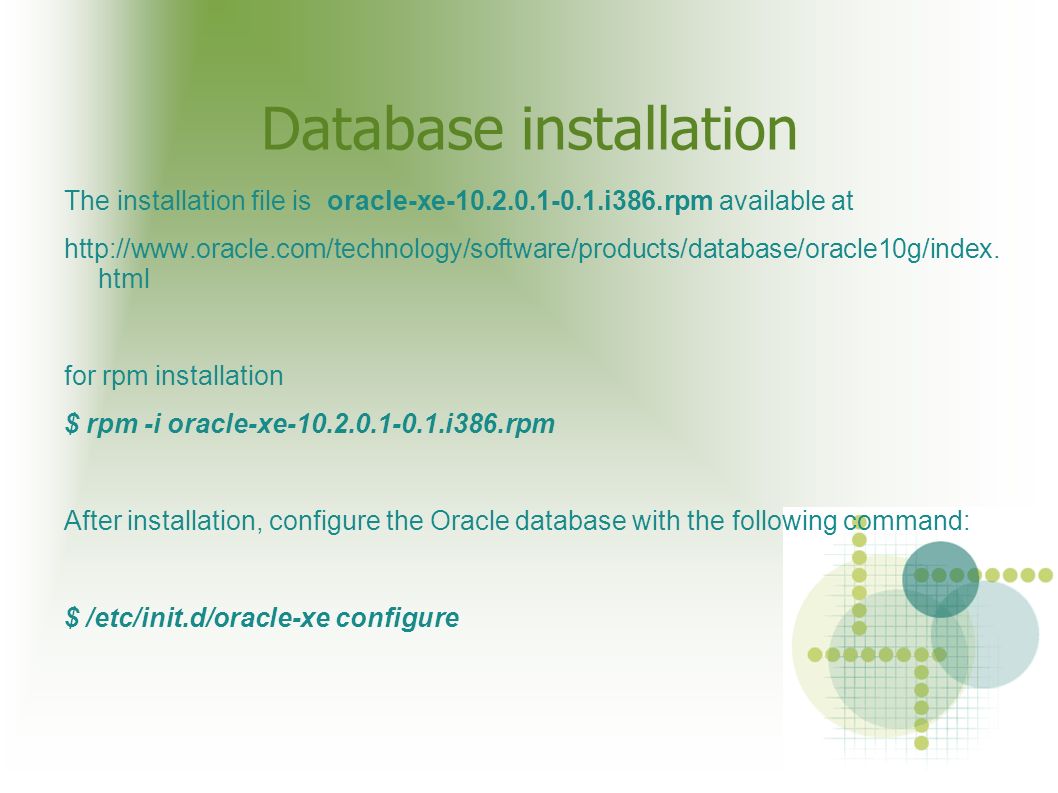 Database installation

The installation file is oracle-xe-10.2.0.1-0.1.i386.rpm available at

http://www.oracle.com/technology/software/products/database/oracle10g/index.html

for rpm installation

$ rpm -i oracle-xe-10.2.0.1-0.1.i386.rpm

After installation, configure the Oracle database with the following command:

$ /etc/init.d/oracle-xe configure